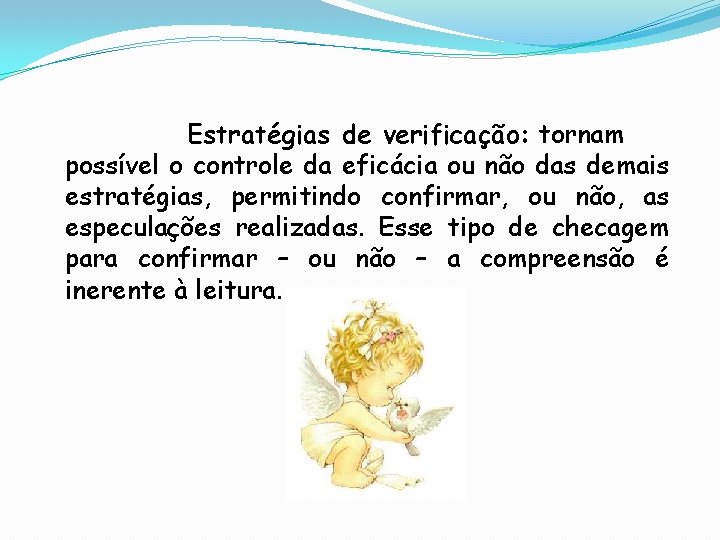 Estratégias de verificação: tornam possível o controle da eficácia ou não das demais estratégias, permitindo confirmar, ou não, as especulações realizadas. Esse tipo de checagem para confirmar – ou não – a compreensão é inerente à leitura.